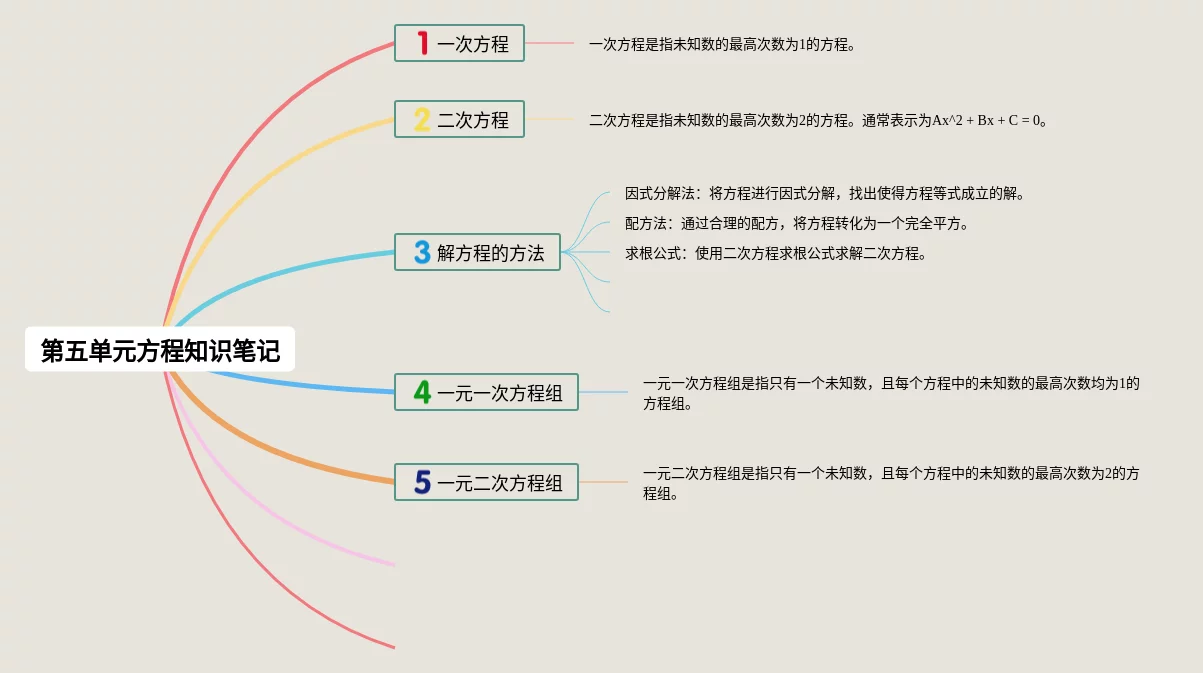 第五单元方程知识笔记

1 一次方程

一次方程是指未知数的最高次数为1的方程。

2 二次方程

二次方程是指未知数的最高次数为2的方程。通常表示为Ax^2 + Bx + C = 0。

3 解方程的方法

因式分解法：将方程进行因式分解，找出使得方程等式成立的解。

配方法：通过合理的配方，将方程转化为一个完全平方。

求根公式：使用二次方程求根公式求解二次方程。

4 一元一次方程组

一元一次方程组是指只有一个未知数，且每个方程中的未知数的最高次数均为1的方程组。

5 一元二次方程组

一元二次方程组是指只有一个未知数，且每个方程中的未知数的最高次数为2的方程组。